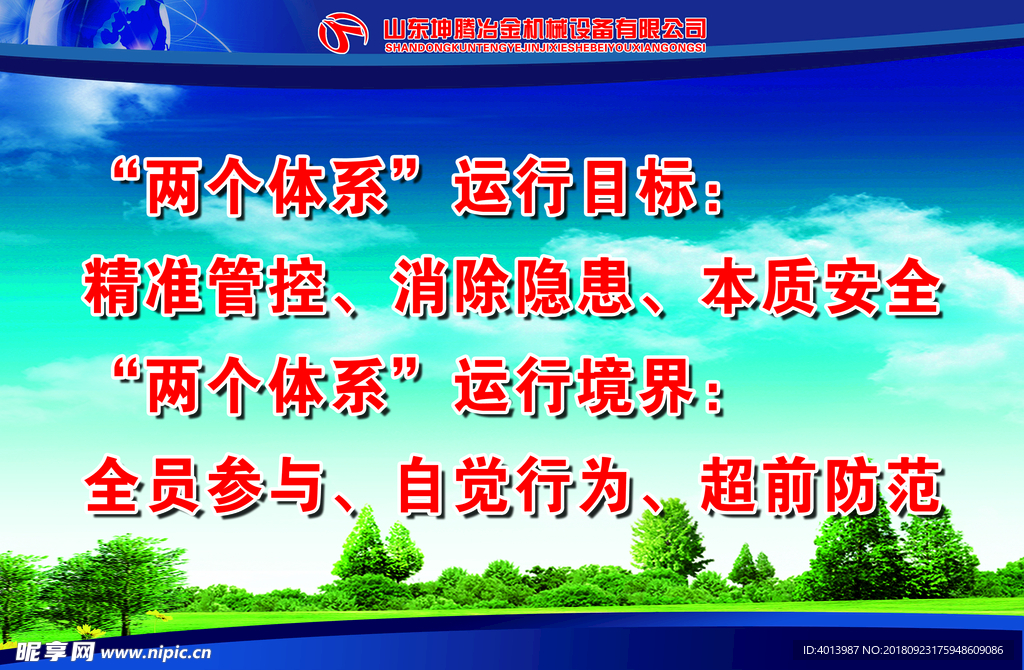 山东坤腾冶金机械设备有限公司
SHANDONGKUNTENGYEJINJIXIESHEBEIYOUXIANGONGSI

“两个体系”运行目标：
精准管控、消除隐患、本质安全
“两个体系”运行境界：
全员参与、自觉行为、超前防范

昵享网 www.nipic.cn
ID:4013987 NO:20180923175948609086